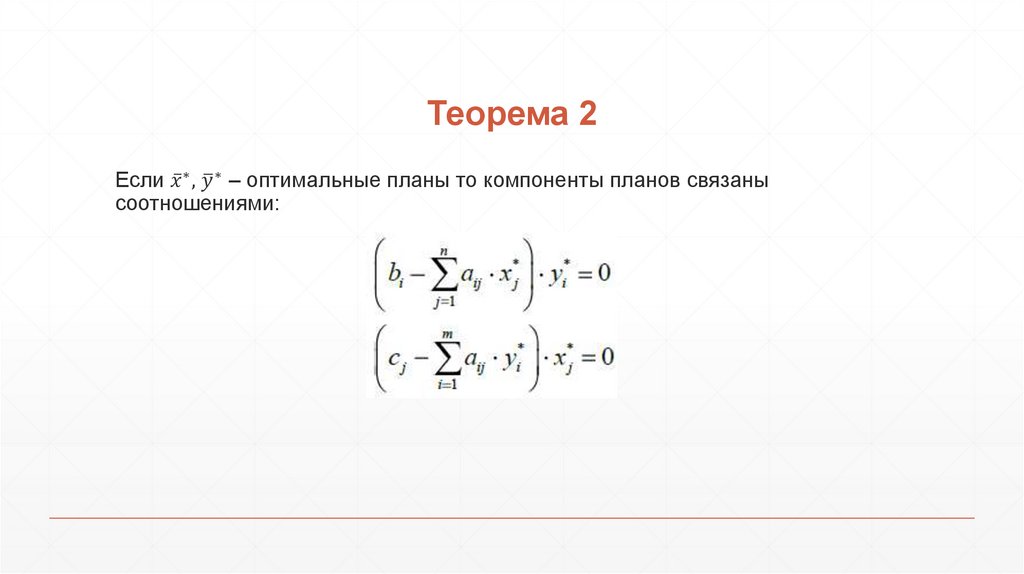 Теорема 2

Если $\bar{x}^*$, $\bar{y}^*$ – оптимальные планы то компоненты планов связаны соотношениями:

$\left(b_i - \sum_{j=1}^{n} a_{ij} \cdot x_j^*\right) \cdot y_i^* = 0$

$\left(c_j - \sum_{i=1}^{m} a_{ij} \cdot y_i^*\right) \cdot x_j^* = 0$